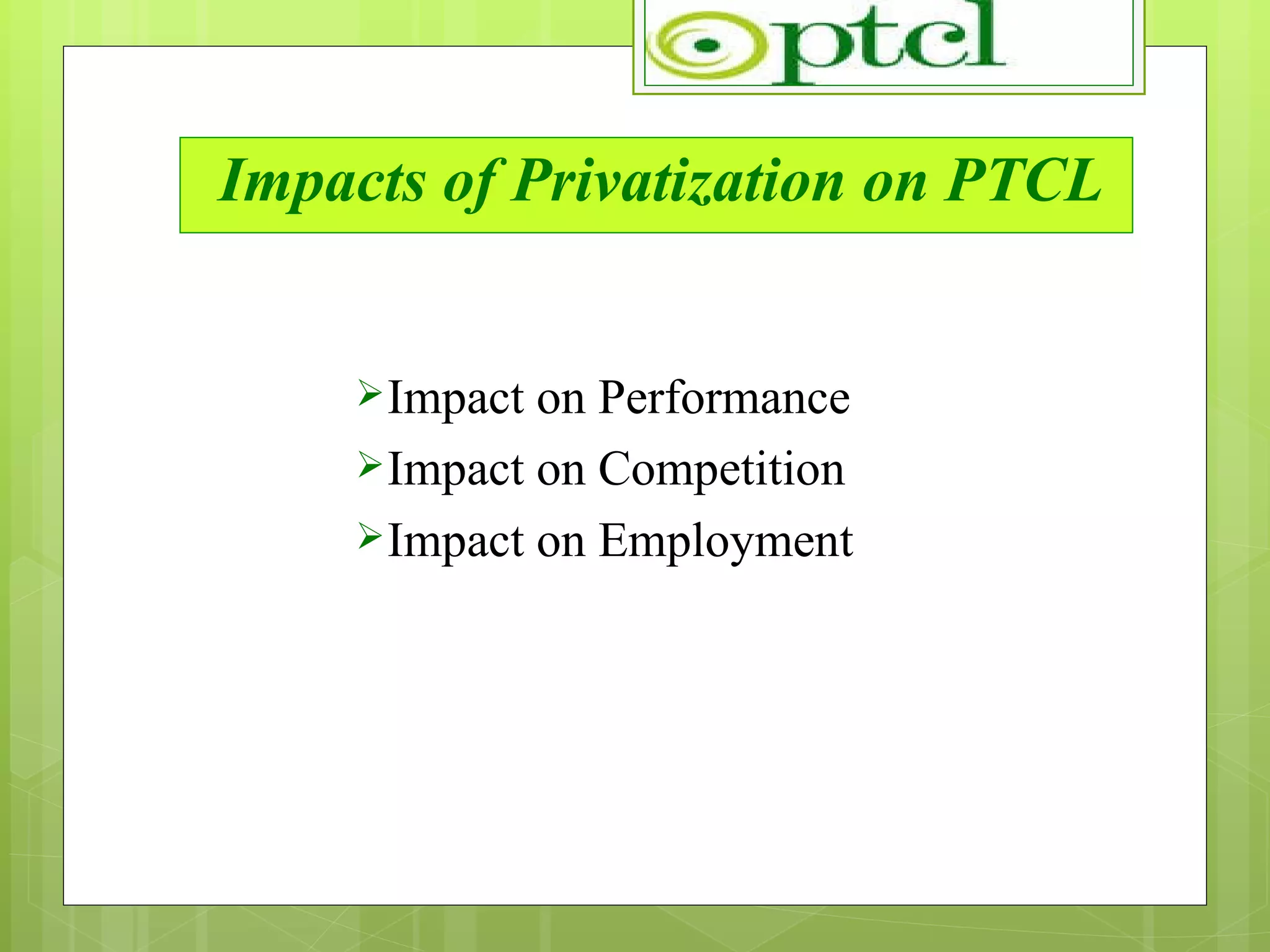 ptcl

Impacts of Privatization on PTCL

➢Impact on Performance
➢Impact on Competition
➢Impact on Employment